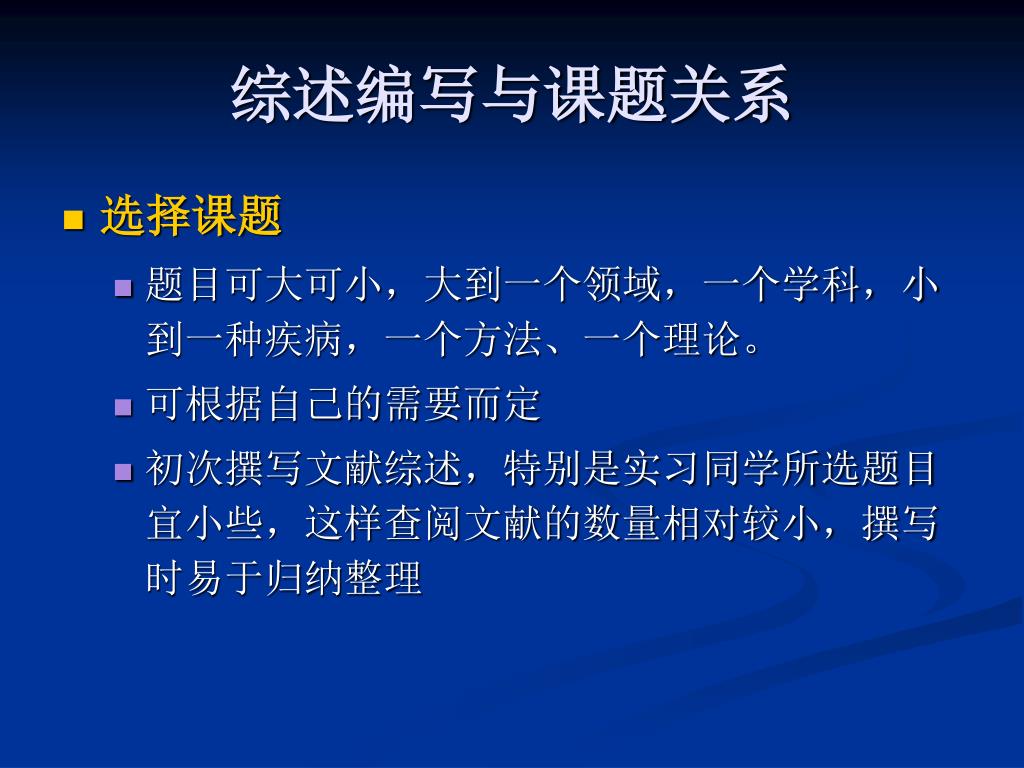 综述编写与课题关系

选择课题

题目可大可小，大到一个领域，一个学科，小到一种疾病，一个方法、一个理论。

可根据自己的需要而定

初次撰写文献综述，特别是实习同学所选题目宜小些，这样查阅文献的数量相对较小，撰写时易于归纳整理